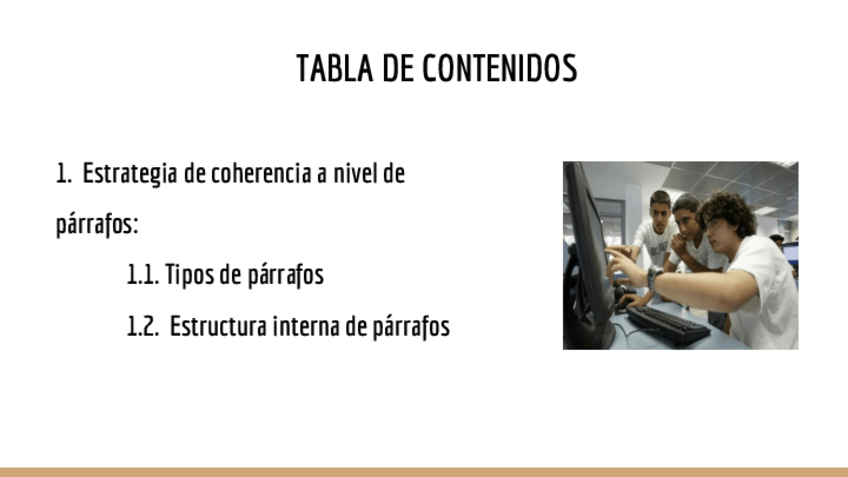 TABLA DE CONTENIDOS

1. Estrategia de coherencia a nivel de párrafos:

1.1. Tipos de párrafos

1.2. Estructura interna de párrafos